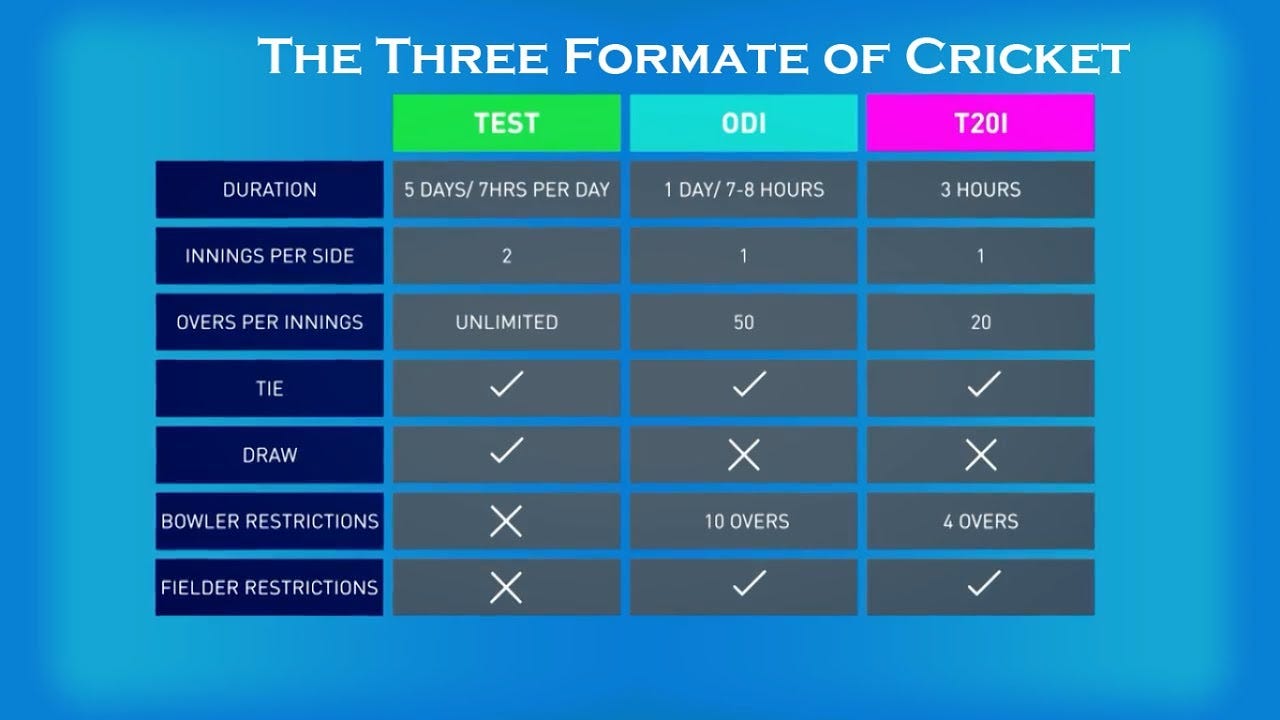 The Three Formate of Cricket

| | TEST | ODI | T20I |
|---|---|---|---|
| DURATION | 5 DAYS/ 7HRS PER DAY | 1 DAY/ 7-8 HOURS | 3 HOURS |
| INNINGS PER SIDE | 2 | 1 | 1 |
| OVERS PER INNINGS | UNLIMITED | 50 | 20 |
| TIE | ✓ | ✓ | ✓ |
| DRAW | ✓ | ✗ | ✗ |
| BOWLER RESTRICTIONS | ✗ | 10 OVERS | 4 OVERS |
| FIELDER RESTRICTIONS | ✗ | ✓ | ✓ |